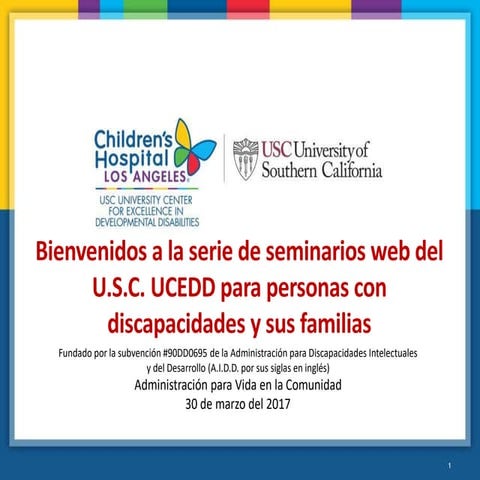 Children's Hospital LOS ANGELES

USC UNIVERSITY CENTER FOR EXCELLENCE IN DEVELOPMENTAL DISABILITIES

USC University of Southern California

Bienvenidos a la serie de seminarios web del U.S.C. UCEDD para personas con discapacidades y sus familias

Fundado por la subvención #90DD0695 de la Administración para Discapacidades Intelectuales y del Desarrollo (A.I.D.D. por sus siglas en inglés)

Administración para Vida en la Comunidad

30 de marzo del 2017

1